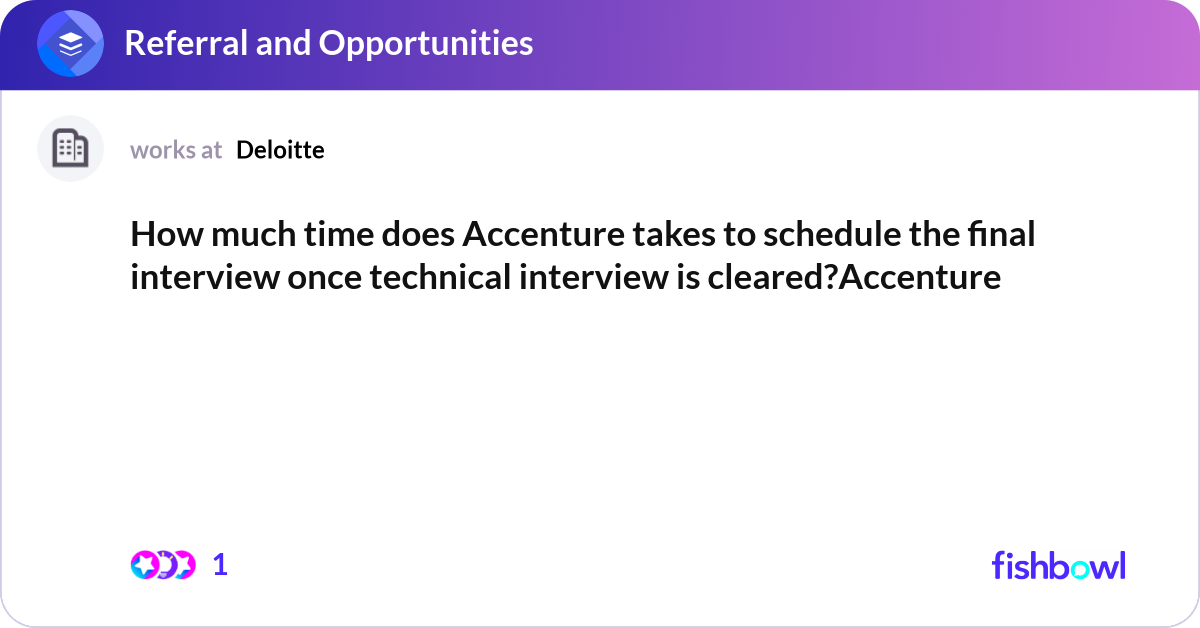 Referral and Opportunities

works at Deloitte

How much time does Accenture takes to schedule the final interview once technical interview is cleared?Accenture

1

fishbowl